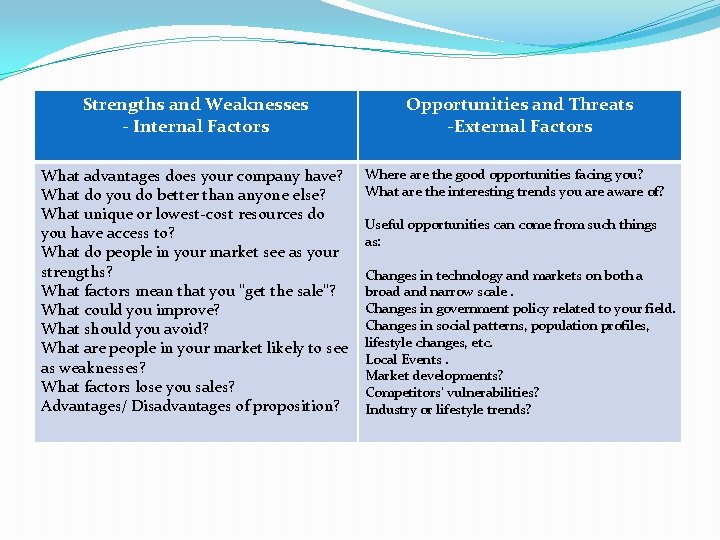 | Strengths and Weaknesses - Internal Factors | Opportunities and Threats -External Factors |
|---|---|
| What advantages does your company have? What do you do better than anyone else? What unique or lowest-cost resources do you have access to? What do people in your market see as your strengths? What factors mean that you "get the sale"? What could you improve? What should you avoid? What are people in your market likely to see as weaknesses? What factors lose you sales? Advantages/ Disadvantages of proposition? | Where are the good opportunities facing you? What are the interesting trends you are aware of? Useful opportunities can come from such things as: Changes in technology and markets on both a broad and narrow scale . Changes in government policy related to your field. Changes in social patterns, population profiles, lifestyle changes, etc. Local Events . Market developments? Competitors' vulnerabilities? Industry or lifestyle trends? |